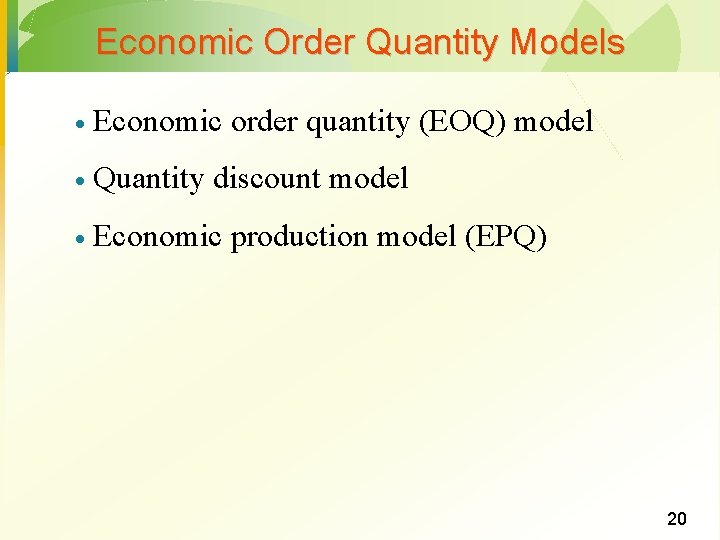 Economic Order Quantity Models

• Economic order quantity (EOQ) model
• Quantity discount model
• Economic production model (EPQ)

20